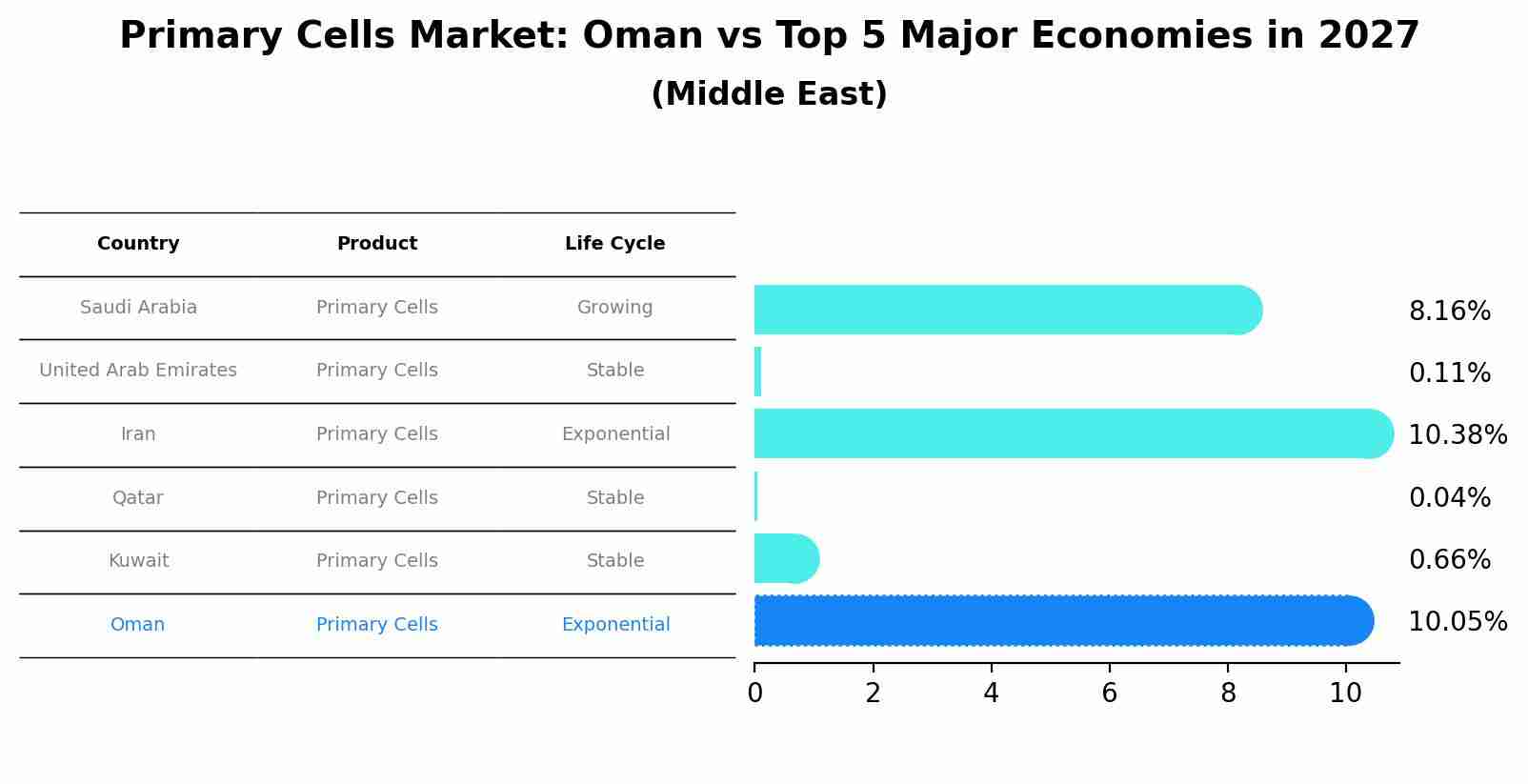 Primary Cells Market: Oman vs Top 5 Major Economies in 2027
(Middle East)

| Country | Product | Life Cycle |
|---|---|---|
| Saudi Arabia | Primary Cells | Growing |
| United Arab Emirates | Primary Cells | Stable |
| Iran | Primary Cells | Exponential |
| Qatar | Primary Cells | Stable |
| Kuwait | Primary Cells | Stable |
| Oman | Primary Cells | Exponential |

8.16%
0.11%
10.38%
0.04%
0.66%
10.05%

0 2 4 6 8 10